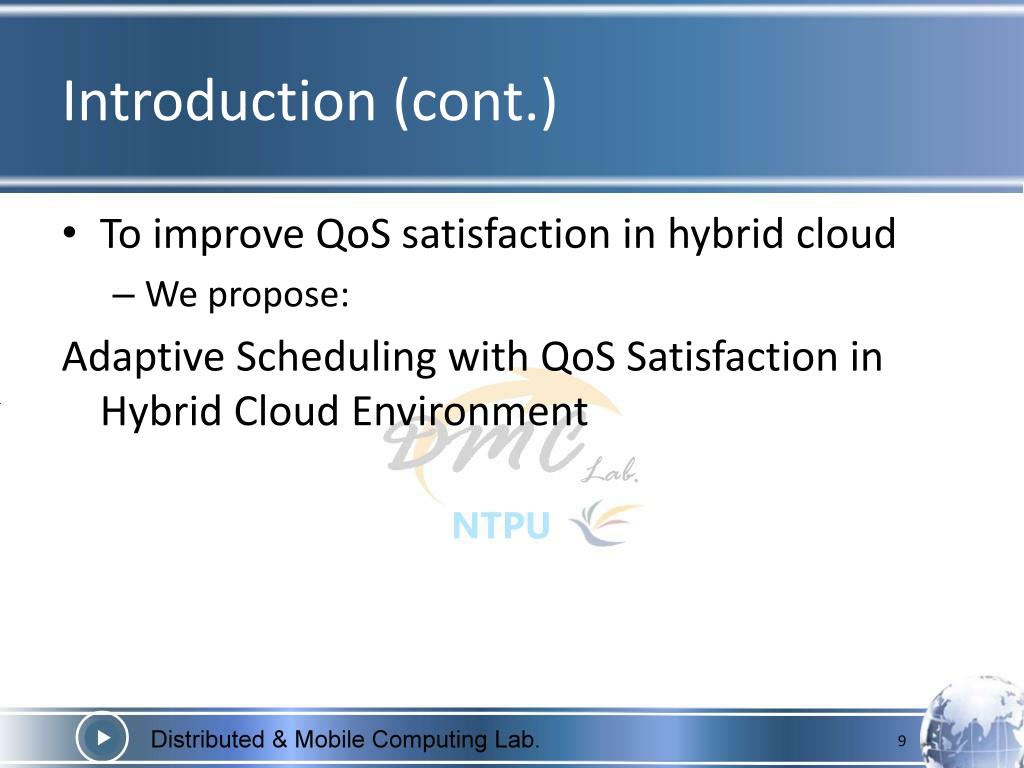 Introduction (cont.)

• To improve QoS satisfaction in hybrid cloud

– We propose:

Adaptive Scheduling with QoS Satisfaction in Hybrid Cloud Environment

DMC Lab.

NTPU

Distributed & Mobile Computing Lab.

9